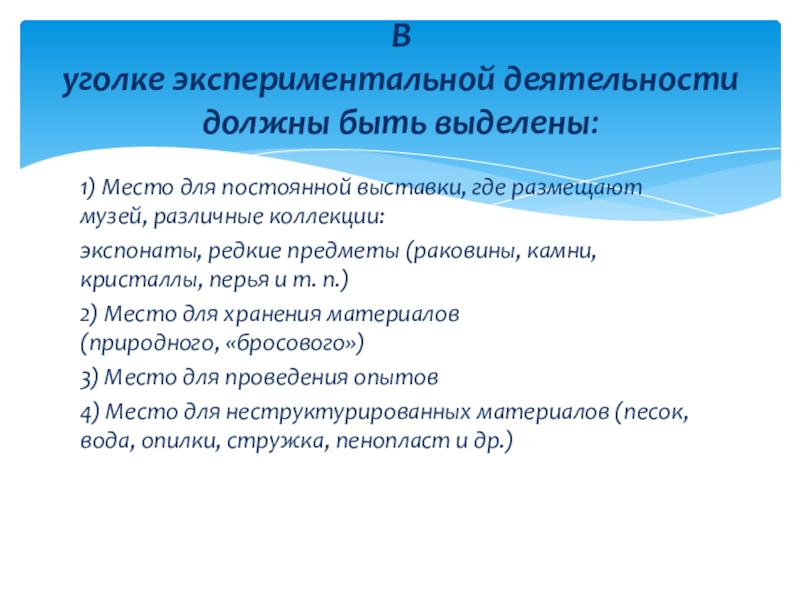 В
уголке экспериментальной деятельности должны быть выделены:

1) Место для постоянной выставки, где размещают музей, различные коллекции:

экспонаты, редкие предметы (раковины, камни, кристаллы, перья и т. п.)

2) Место для хранения материалов (природного, «бросового»)

3) Место для проведения опытов

4) Место для неструктурированных материалов (песок, вода, опилки, стружка, пенопласт и др.)